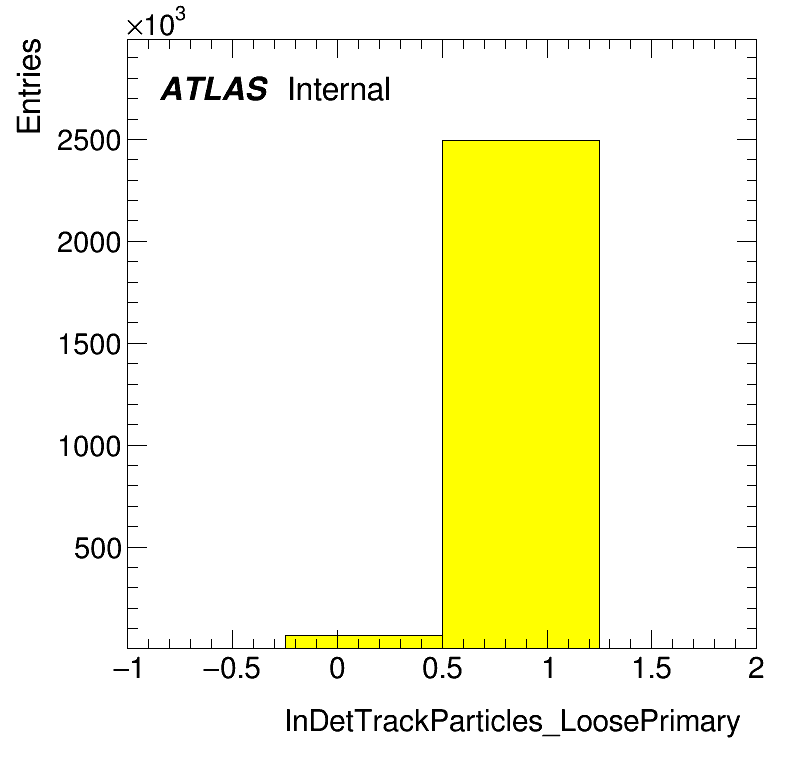 $\times10^3$
Entries
ATLAS Internal
2500
2000
1500
1000
500
−1
−0.5
0
0.5
1
1.5
2
InDetTrackParticles_LoosePrimary